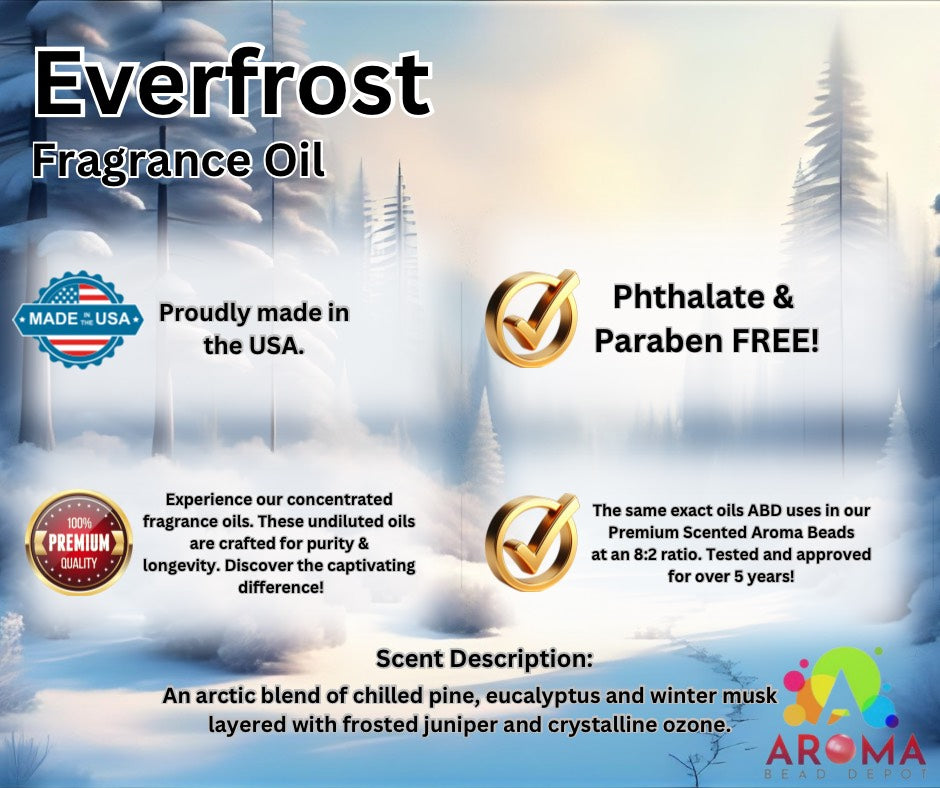 Everfrost
Fragrance Oil

MADE IN THE USA

Proudly made in the USA.

Phthalate & Paraben FREE!

100% PREMIUM QUALITY

Experience our concentrated fragrance oils. These undiluted oils are crafted for purity & longevity. Discover the captivating difference!

The same exact oils ABD uses in our Premium Scented Aroma Beads at an 8:2 ratio. Tested and approved for over 5 years!

Scent Description:
An arctic blend of chilled pine, eucalyptus and winter musk layered with frosted juniper and crystalline ozone.

AROMA
BEAD DEPOT